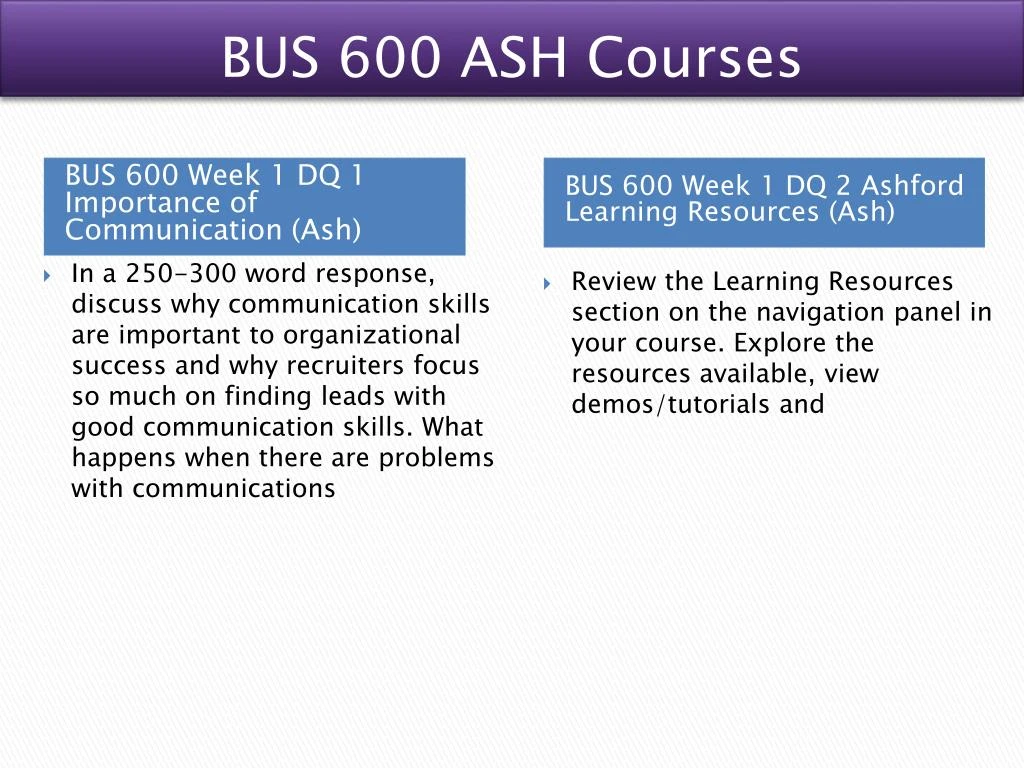 BUS 600 ASH Courses

BUS 600 Week 1 DQ 1 Importance of Communication (Ash)

In a 250-300 word response, discuss why communication skills are important to organizational success and why recruiters focus so much on finding leads with good communication skills. What happens when there are problems with communications

BUS 600 Week 1 DQ 2 Ashford Learning Resources (Ash)

Review the Learning Resources section on the navigation panel in your course. Explore the resources available, view demos/tutorials and